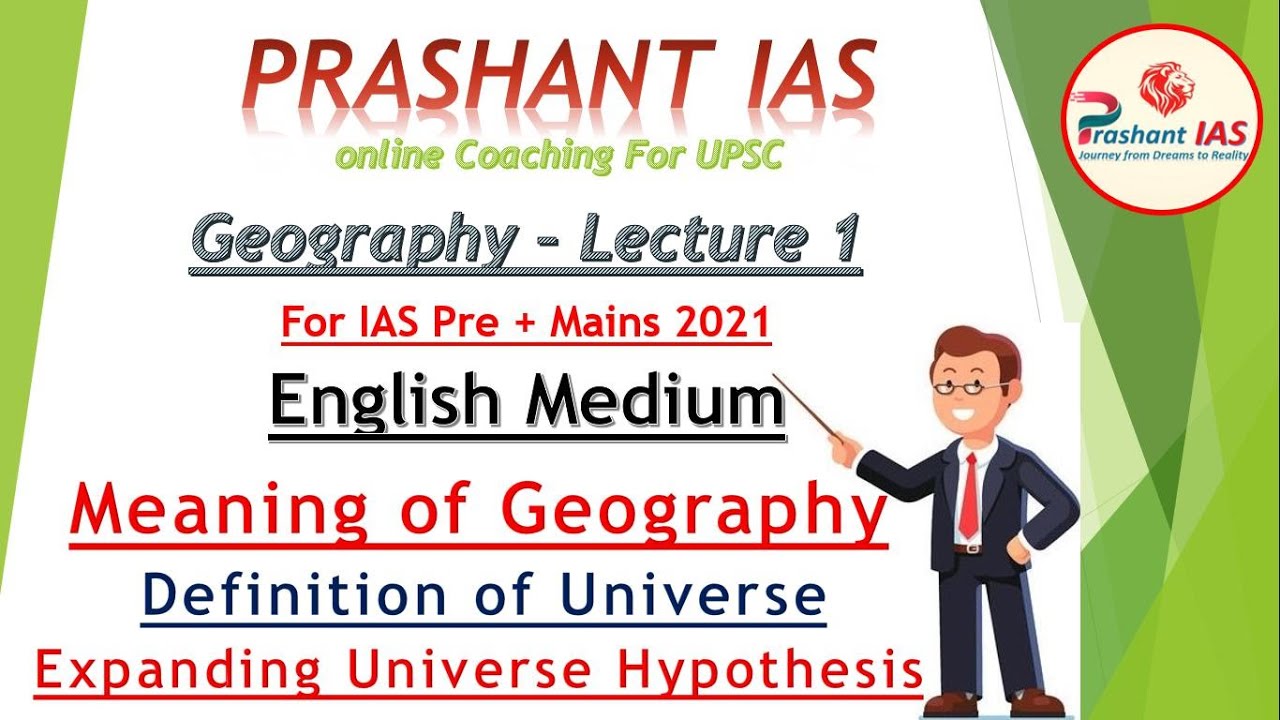 PRASHANT IAS
online Coaching For UPSC

Prashant IAS
Journey from Dreams to Reality

Geography - Lecture 1

For IAS Pre + Mains 2021

English Medium

Meaning of Geography

Definition of Universe

Expanding Universe Hypothesis